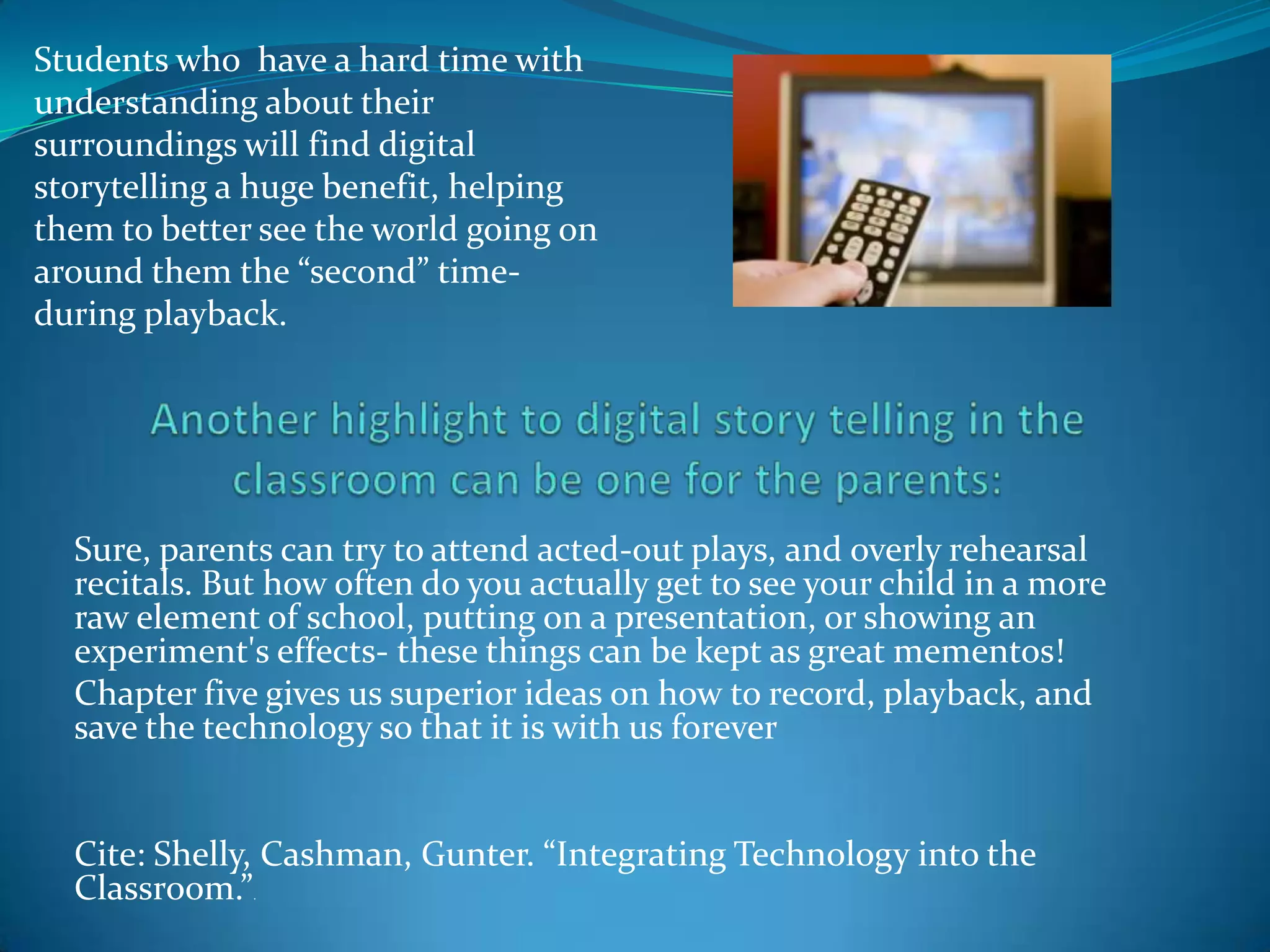 Students who have a hard time with understanding about their surroundings will find digital storytelling a huge benefit, helping them to better see the world going on around them the “second” time- during playback.

Another highlight to digital story telling in the classroom can be one for the parents:

Sure, parents can try to attend acted-out plays, and overly rehearsal recitals. But how often do you actually get to see your child in a more raw element of school, putting on a presentation, or showing an experiment's effects- these things can be kept as great mementos!

Chapter five gives us superior ideas on how to record, playback, and save the technology so that it is with us forever

Cite: Shelly, Cashman, Gunter. “Integrating Technology into the Classroom.”